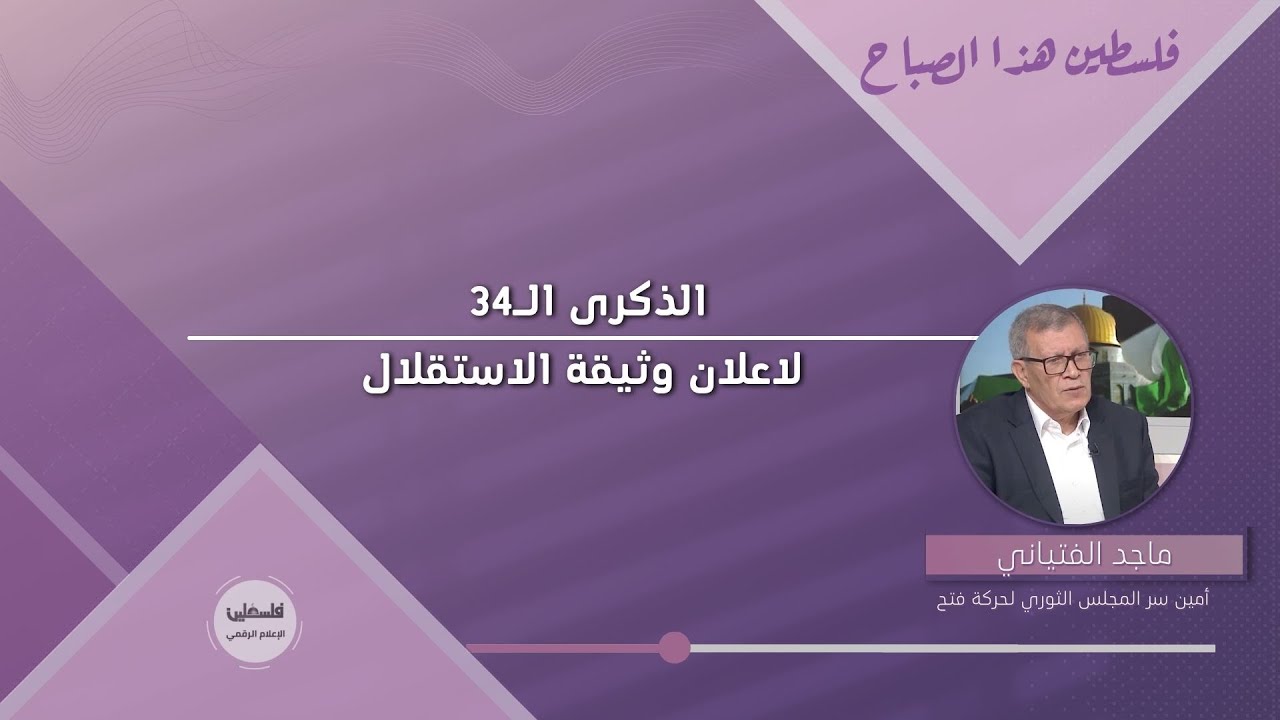 فلسطين هذا الصباح

الذكرى الـ34

لاعلان وثيقة الاستقلال

ماجد الفتياني

أمين سر المجلس الثوري لحركة فتح

فلسطين
الإعلام الرقمي